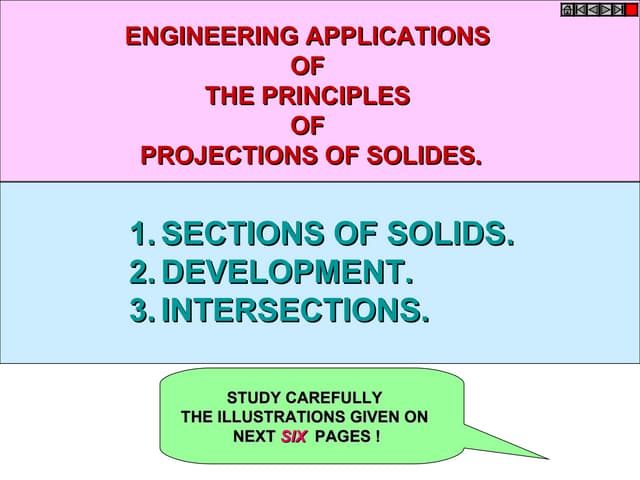 ENGINEERING APPLICATIONS
OF
THE PRINCIPLES
OF
PROJECTIONS OF SOLIDES.

1. SECTIONS OF SOLIDS.
2. DEVELOPMENT.
3. INTERSECTIONS.

STUDY CAREFULLY
THE ILLUSTRATIONS GIVEN ON
NEXT SIX PAGES !